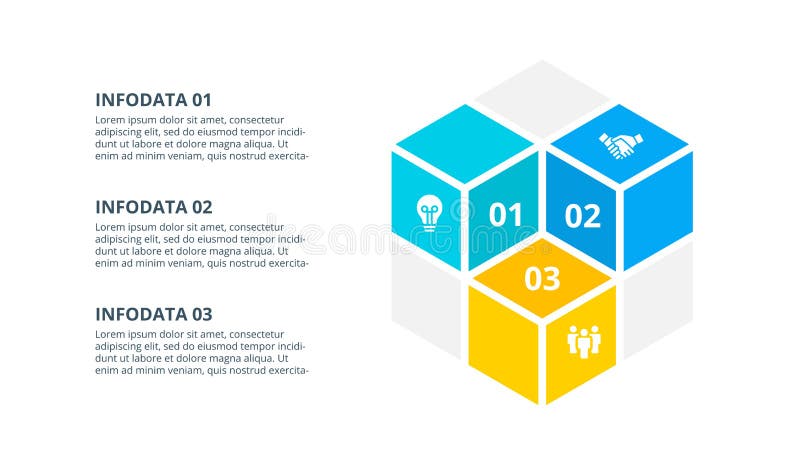 INFODATA 01
Lorem ipsum dolor sit amet, consectetur adipiscing elit, sed do eiusmod tempor incididunt ut labore et dolore magna aliqua. Ut enim ad minim veniam, quis nostrud exercita-

INFODATA 02
Lorem ipsum dolor sit amet, consectetur adipiscing elit, sed do eiusmod tempor incididunt ut labore et dolore magna aliqua. Ut enim ad minim veniam, quis nostrud exercita-

INFODATA 03
Lorem ipsum dolor sit amet, consectetur adipiscing elit, sed do eiusmod tempor incididunt ut labore et dolore magna aliqua. Ut enim ad minim veniam, quis nostrud exercita-

01

02

03

dreamstime